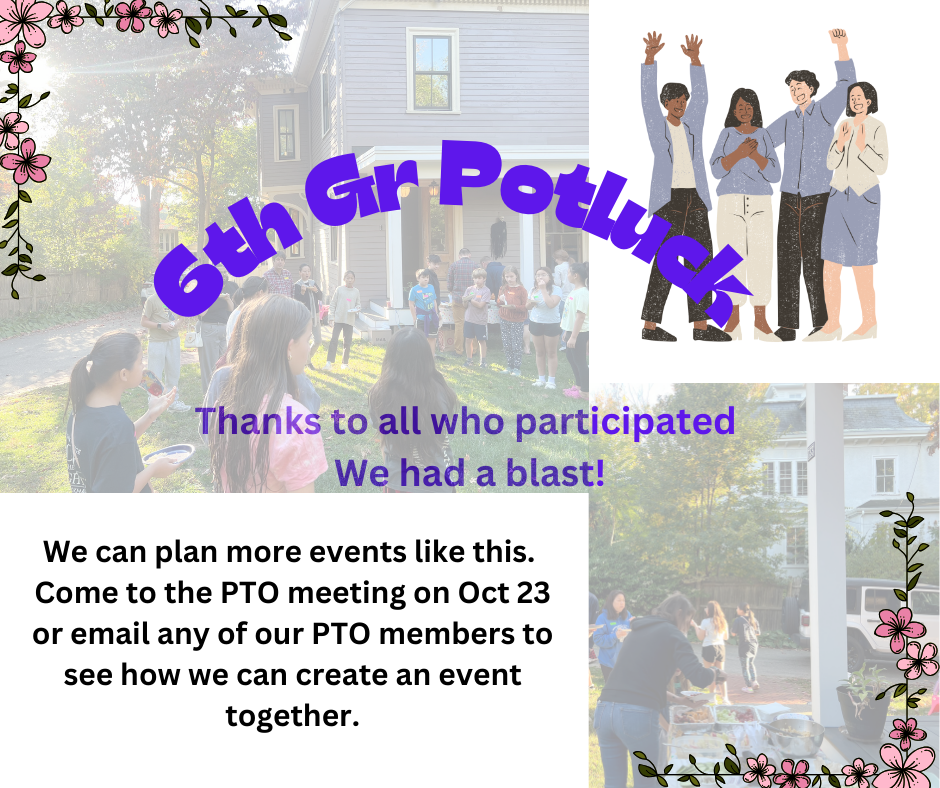 6th Gr Potluck

Thanks to all who participated
We had a blast!

We can plan more events like this. Come to the PTO meeting on Oct 23 or email any of our PTO members to see how we can create an event together.